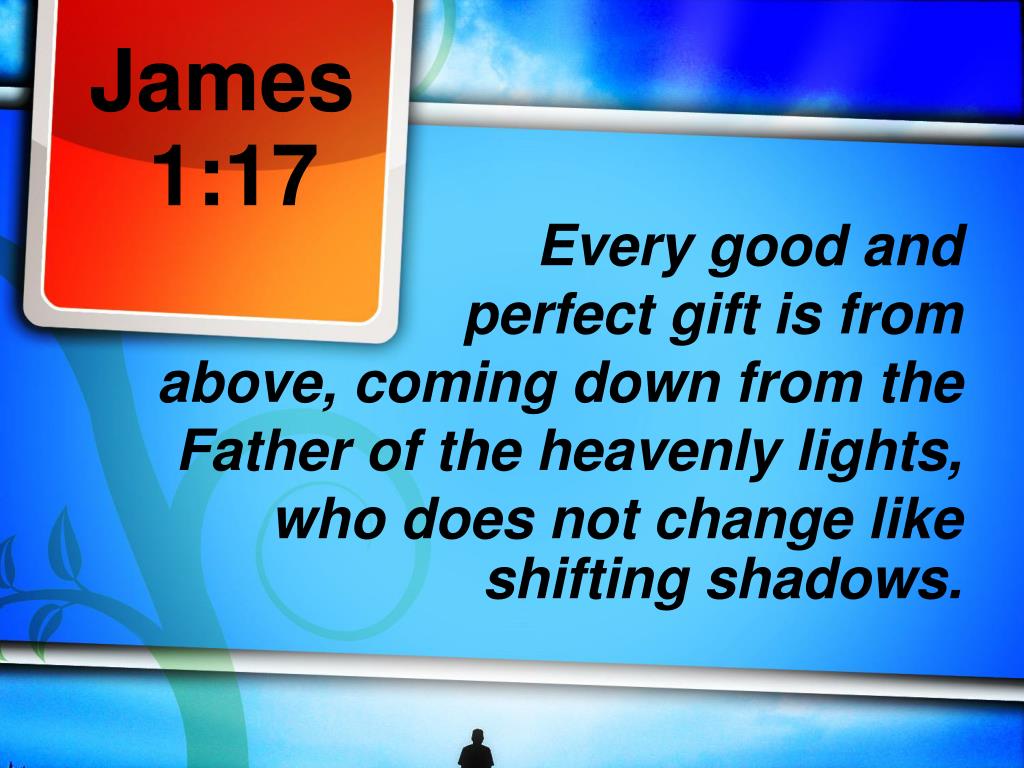 James 1:17

Every good and perfect gift is from above, coming down from the Father of the heavenly lights, who does not change like shifting shadows.